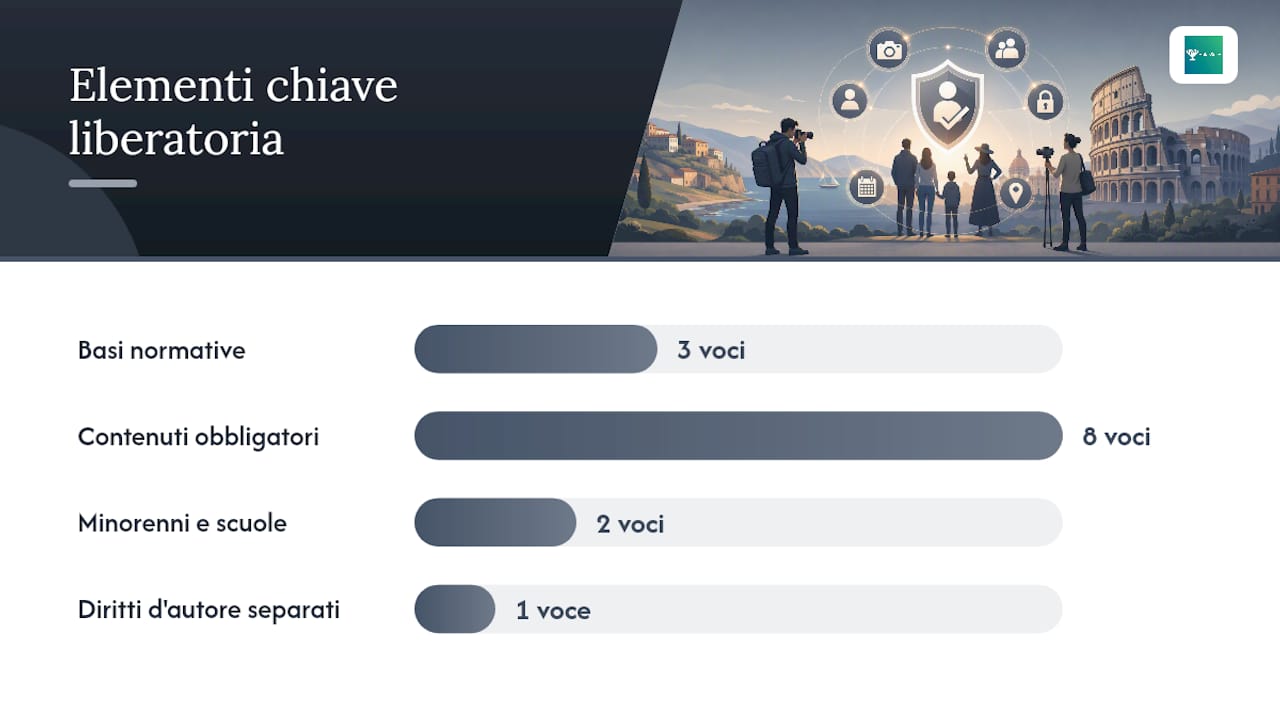 Elementi chiave liberatoria

Basi normative
3 voci

Contenuti obbligatori
8 voci

Minorenni e scuole
2 voci

Diritti d'autore separati
1 voce